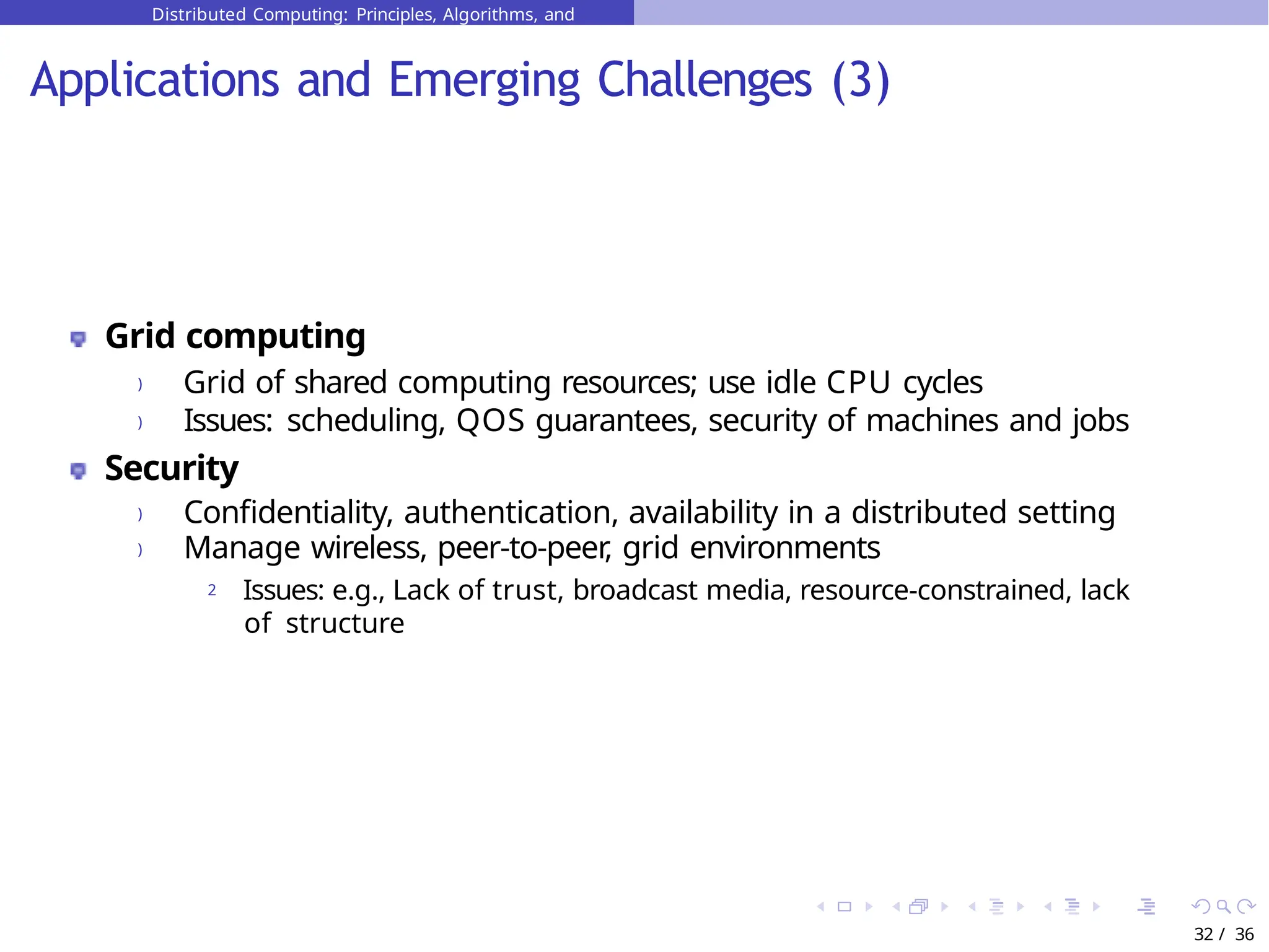 Distributed Computing: Principles, Algorithms, and

Applications and Emerging Challenges (3)

Grid computing

) Grid of shared computing resources; use idle CPU cycles

) Issues: scheduling, QOS guarantees, security of machines and jobs

Security

) Confidentiality, authentication, availability in a distributed setting

) Manage wireless, peer-to-peer, grid environments

2 Issues: e.g., Lack of trust, broadcast media, resource-constrained, lack of structure

32 / 36